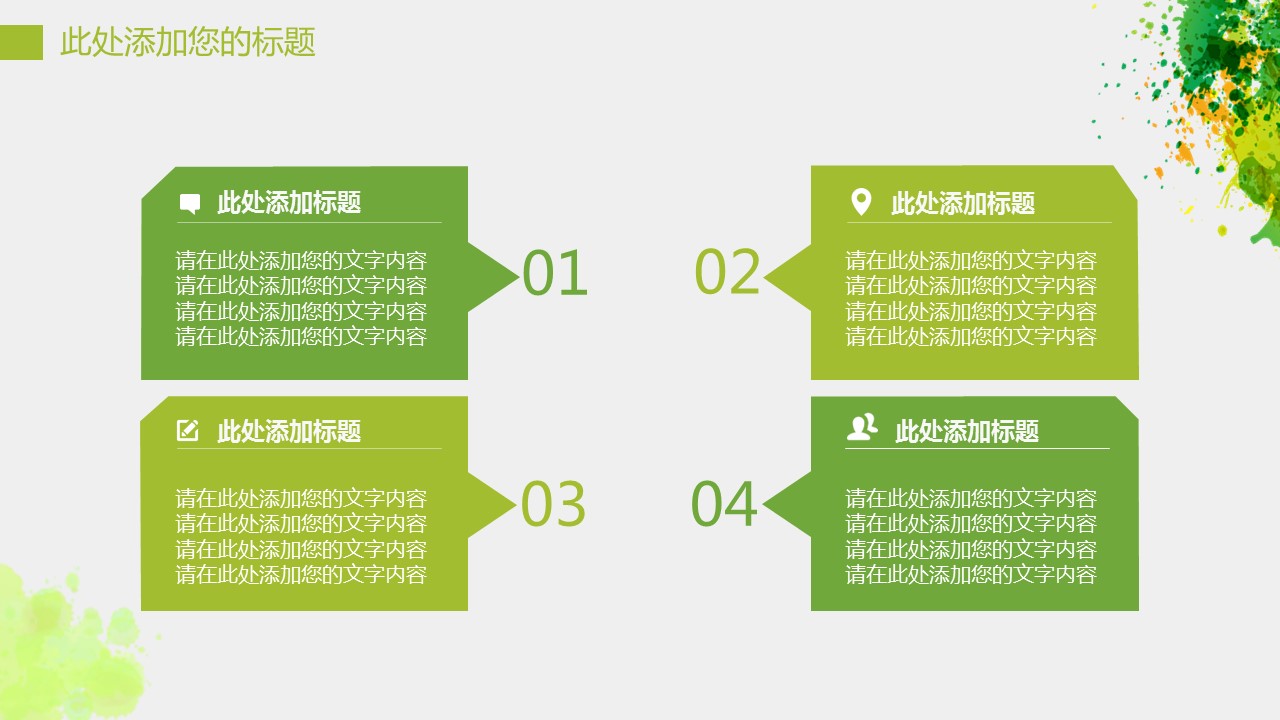 此处添加您的标题

此处添加标题

请在此处添加您的文字内容
请在此处添加您的文字内容
请在此处添加您的文字内容
请在此处添加您的文字内容

01

02

此处添加标题

请在此处添加您的文字内容
请在此处添加您的文字内容
请在此处添加您的文字内容
请在此处添加您的文字内容

此处添加标题

请在此处添加您的文字内容
请在此处添加您的文字内容
请在此处添加您的文字内容
请在此处添加您的文字内容

03

04

此处添加标题

请在此处添加您的文字内容
请在此处添加您的文字内容
请在此处添加您的文字内容
请在此处添加您的文字内容